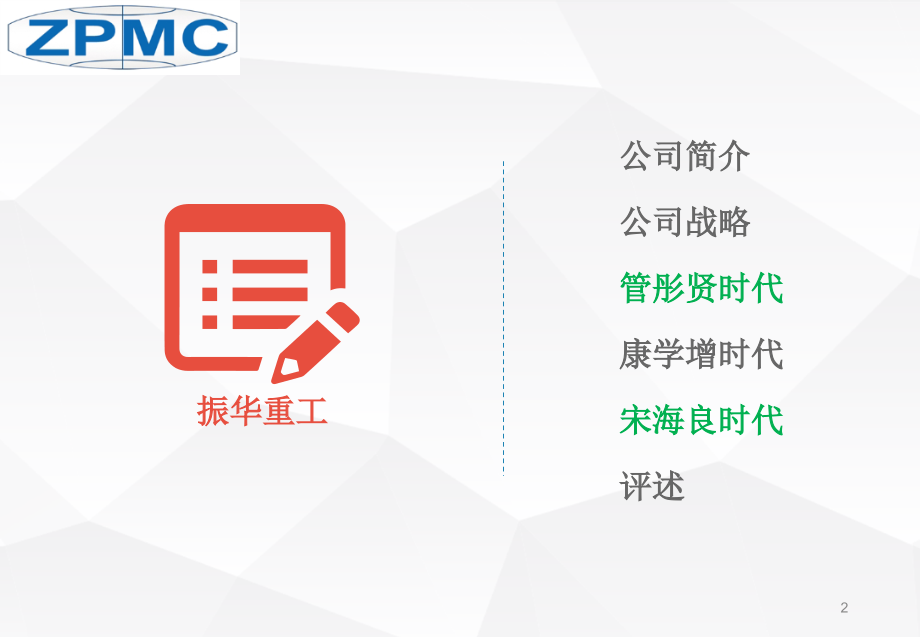 ZPMC

振华重工

公司简介

公司战略

管彤贤时代

康学增时代

宋海良时代

评述

2